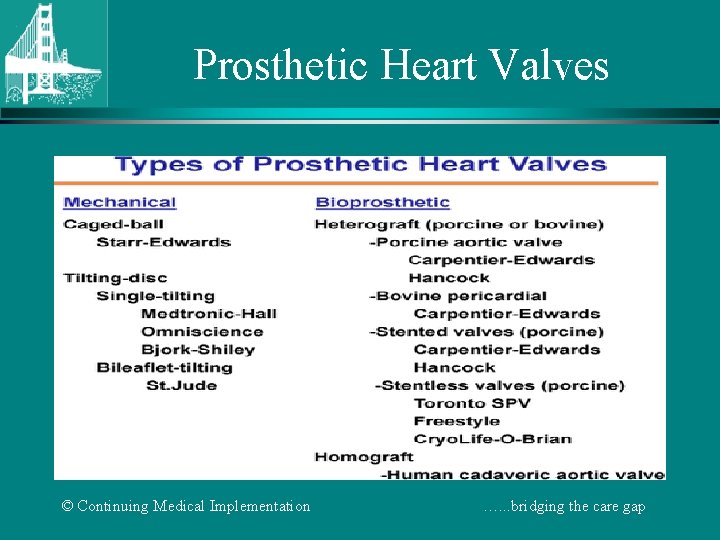 Prosthetic Heart Valves

Types of Prosthetic Heart Valves

Mechanical
Caged-ball
Starr-Edwards
Tilting-disc
Single-tilting
Medtronic-Hall
Omniscience
Bjork-Shiley
Bileaflet-tilting
St.Jude

Bioprosthetic
Heterograft (porcine or bovine)
-Porcine aortic valve
Carpentier-Edwards
Hancock
-Bovine pericardial
Carpentier-Edwards
-Stented valves (porcine)
Carpentier-Edwards
Hancock
-Stentless valves (porcine)
Toronto SPV
Freestyle
CryoLife-O-Brian
Homograft
-Human cadaveric aortic valve

© Continuing Medical Implementation

……bridging the care gap